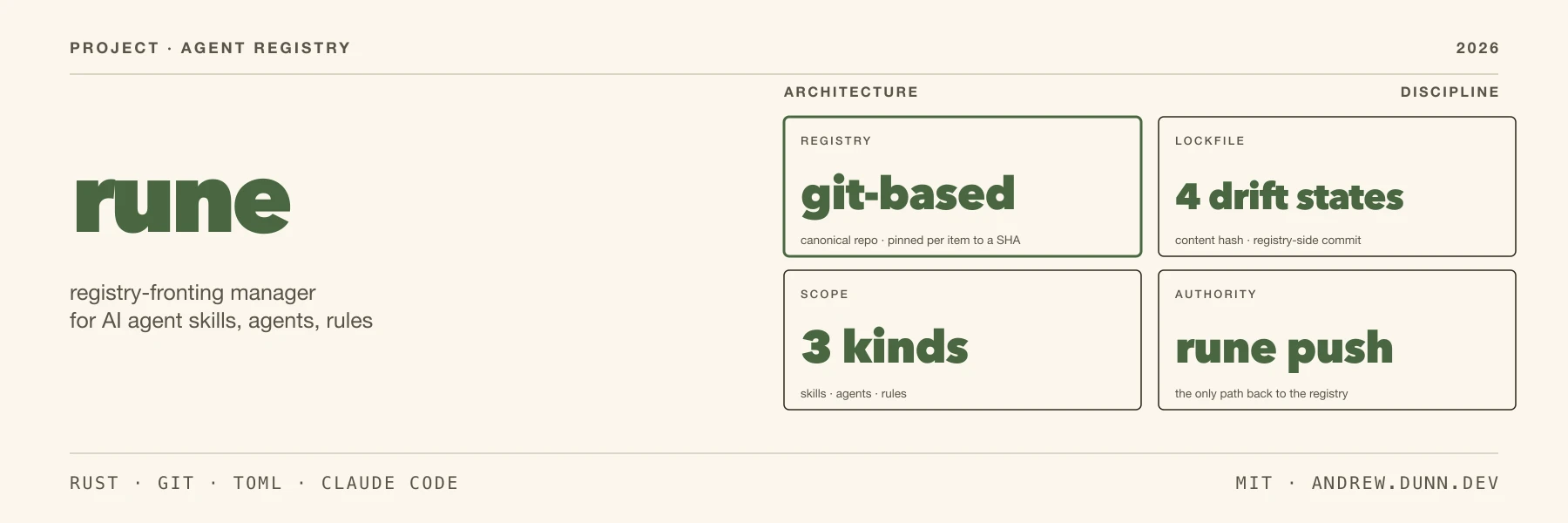 PROJECT · AGENT REGISTRY

2026

rune

registry-fronting manager
for AI agent skills, agents, rules

ARCHITECTURE

DISCIPLINE

REGISTRY

git-based

canonical repo · pinned per item to a SHA

LOCKFILE

4 drift states

content hash · registry-side commit

SCOPE

3 kinds

skills · agents · rules

AUTHORITY

rune push

the only path back to the registry

RUST · GIT · TOML · CLAUDE CODE

MIT · ANDREW.DUNN.DEV